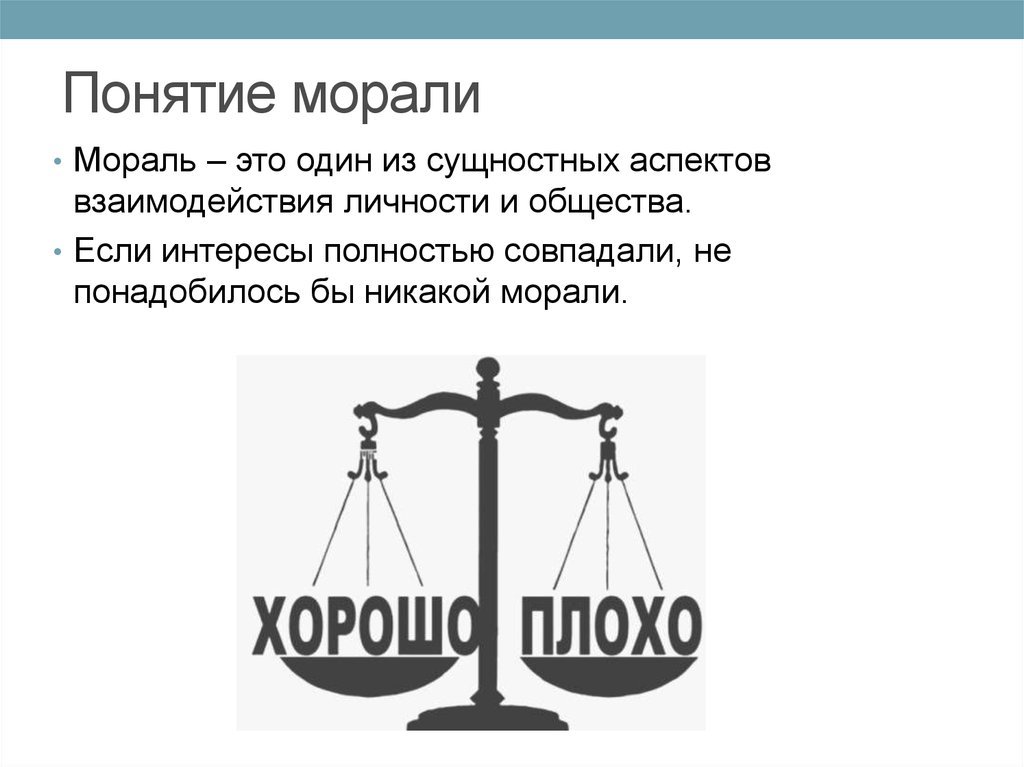 Понятие морали

• Мораль – это один из сущностных аспектов взаимодействия личности и общества.

• Если интересы полностью совпадали, не понадобилось бы никакой морали.

ХОРОШО ПЛОХО